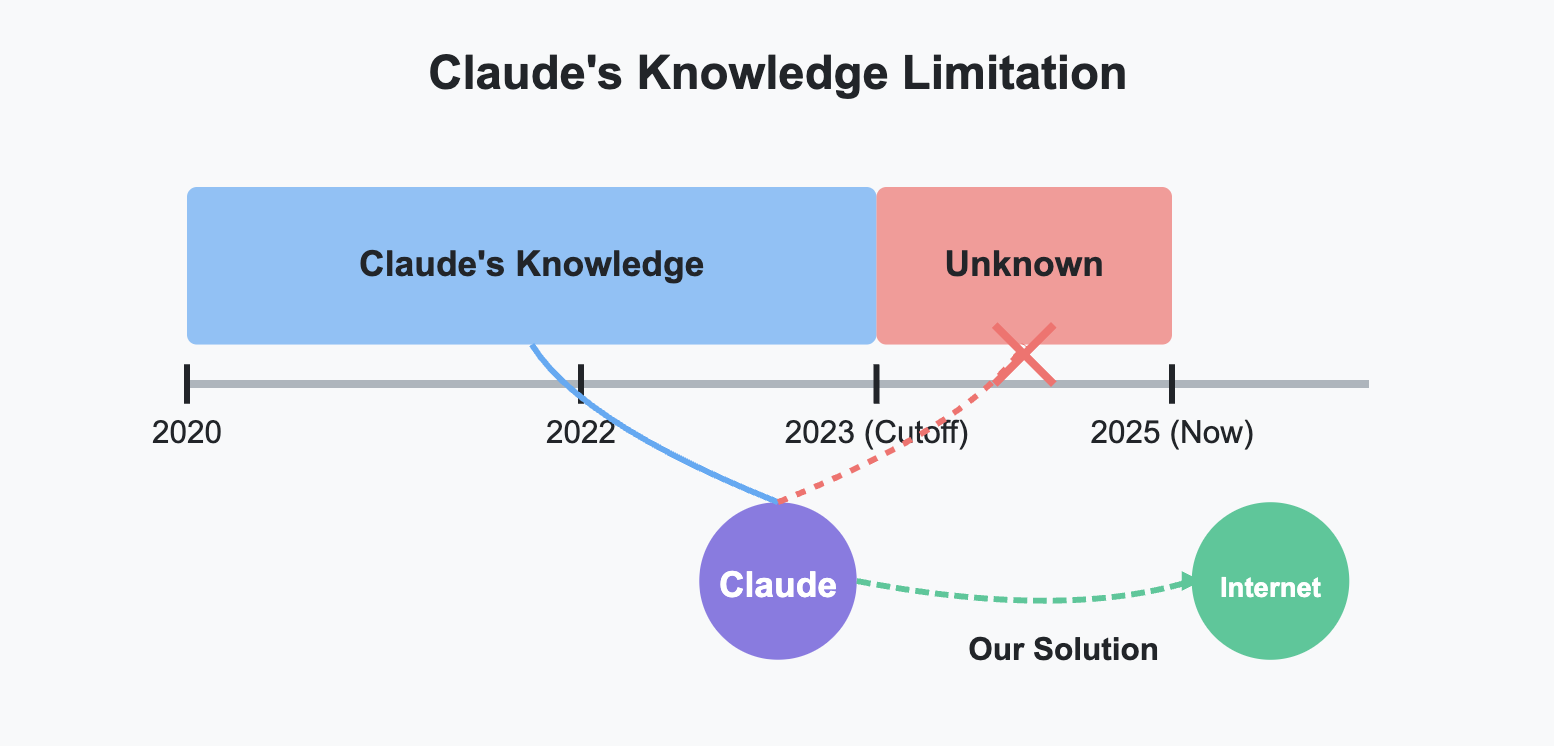 Claude's Knowledge Limitation

Claude's Knowledge

Unknown

2020

2022

2023 (Cutoff)

2025 (Now)

Claude

Internet

Our Solution